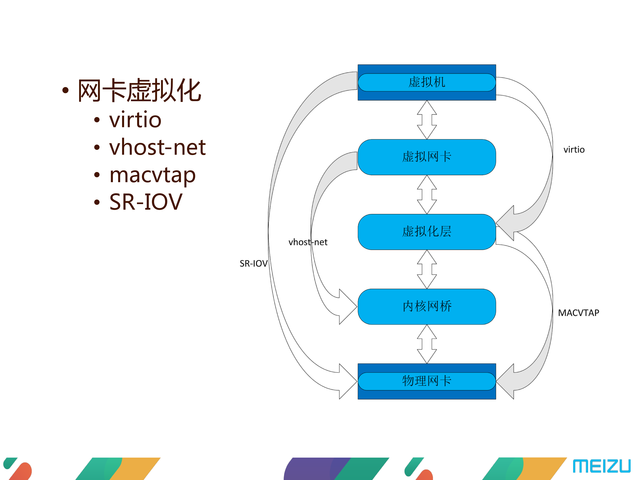 • 网卡虚拟化
• virtio
• vhost-net
• macvtap
• SR-IOV

虚拟机

虚拟网卡

虚拟化层

内核网桥

物理网卡

virtio

vhost-net

SR-IOV

MACVTAP

MEIZU